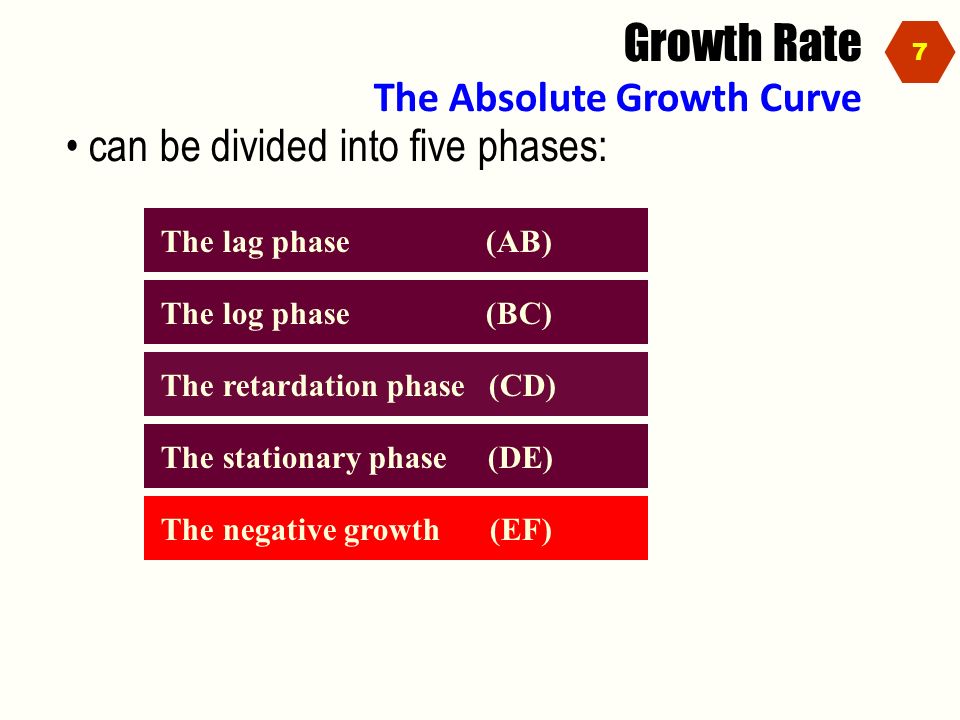 Growth Rate

7

The Absolute Growth Curve

• can be divided into five phases:

The lag phase (AB)

The log phase (BC)

The retardation phase (CD)

The stationary phase (DE)

The negative growth (EF)